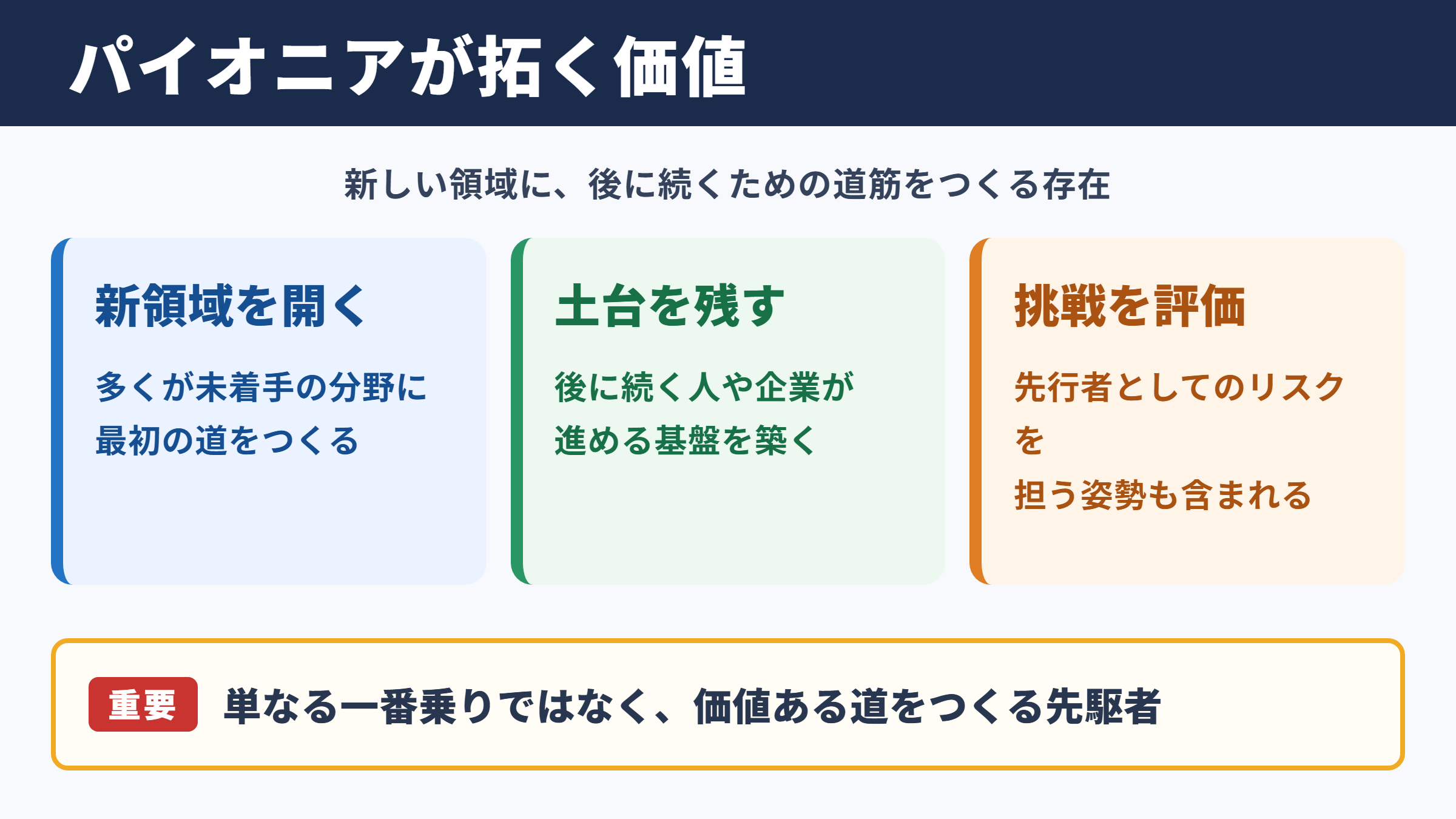 パイオニアが拓く価値

新しい領域に、後に続くための道筋をつくる存在

新領域を開く

多くが未着手の分野に
最初の道をつくる

土台を残す

後に続く人や企業が
進める基盤を築く

挑戦を評価

先行者としてのリスクを
担う姿勢も含まれる

重要 単なる一番乗りではなく、価値ある道をつくる先駆者